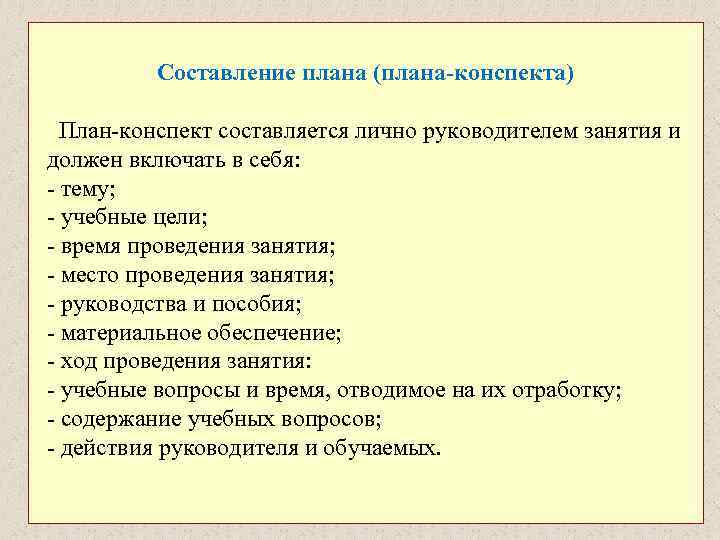 Составление плана (плана-конспекта)

План-конспект составляется лично руководителем занятия и должен включать в себя:
- тему;
- учебные цели;
- время проведения занятия;
- место проведения занятия;
- руководства и пособия;
- материальное обеспечение;
- ход проведения занятия:
- учебные вопросы и время, отводимое на их отработку;
- содержание учебных вопросов;
- действия руководителя и обучаемых.